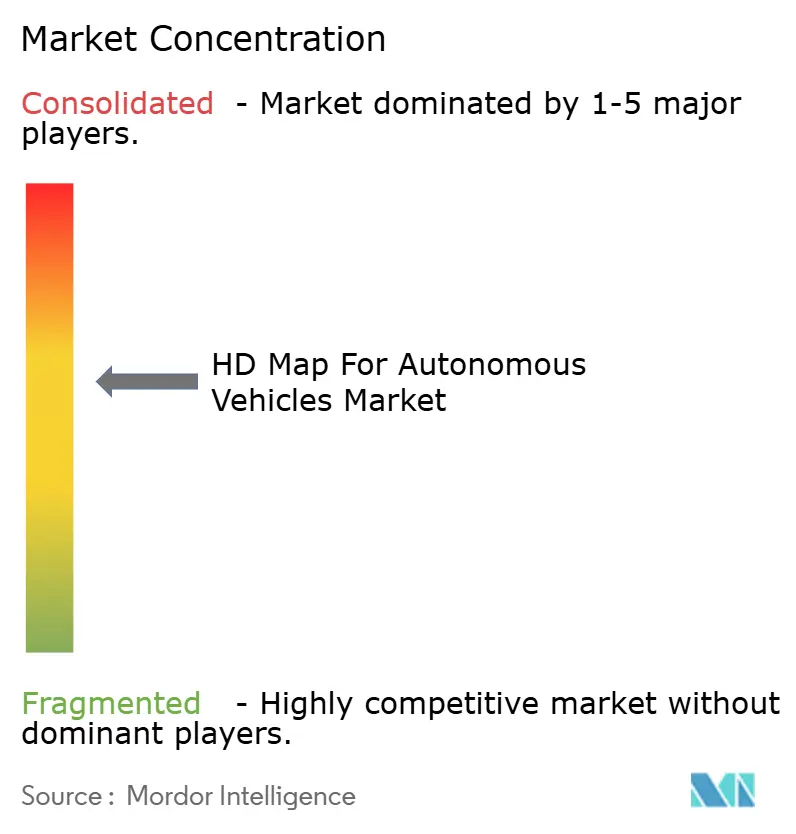 Market Concentration

Consolidated - Market dominated by 1-5 major players.

HD Map For Autonomous Vehicles Market

Fragmented - Highly competitive market without dominant players.

Source : Mordor Intelligence